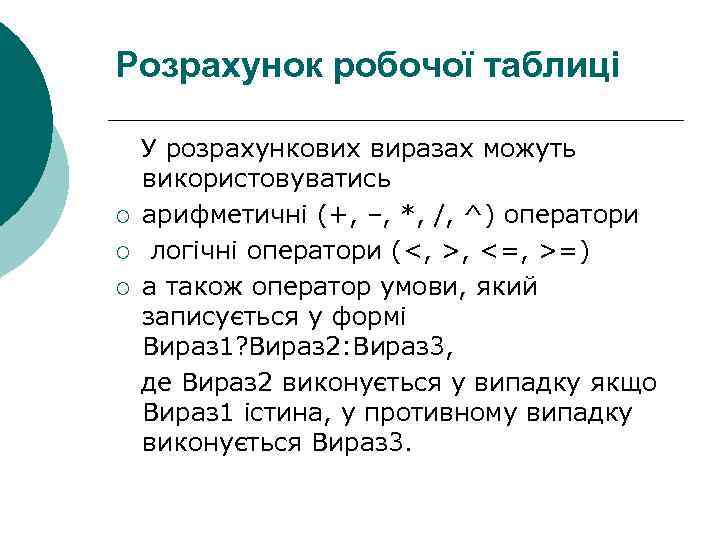 Розрахунок робочої таблиці

У розрахункових виразах можуть використовуватись

○ арифметичні (+, –, *, /, ^) оператори

○ логічні оператори (<, >, <=, >=)

○ а також оператор умови, який записується у формі Вираз1?Вираз2:Вираз3,

де Вираз2 виконується у випадку якщо Вираз1 істина, у противному випадку виконується Вираз3.